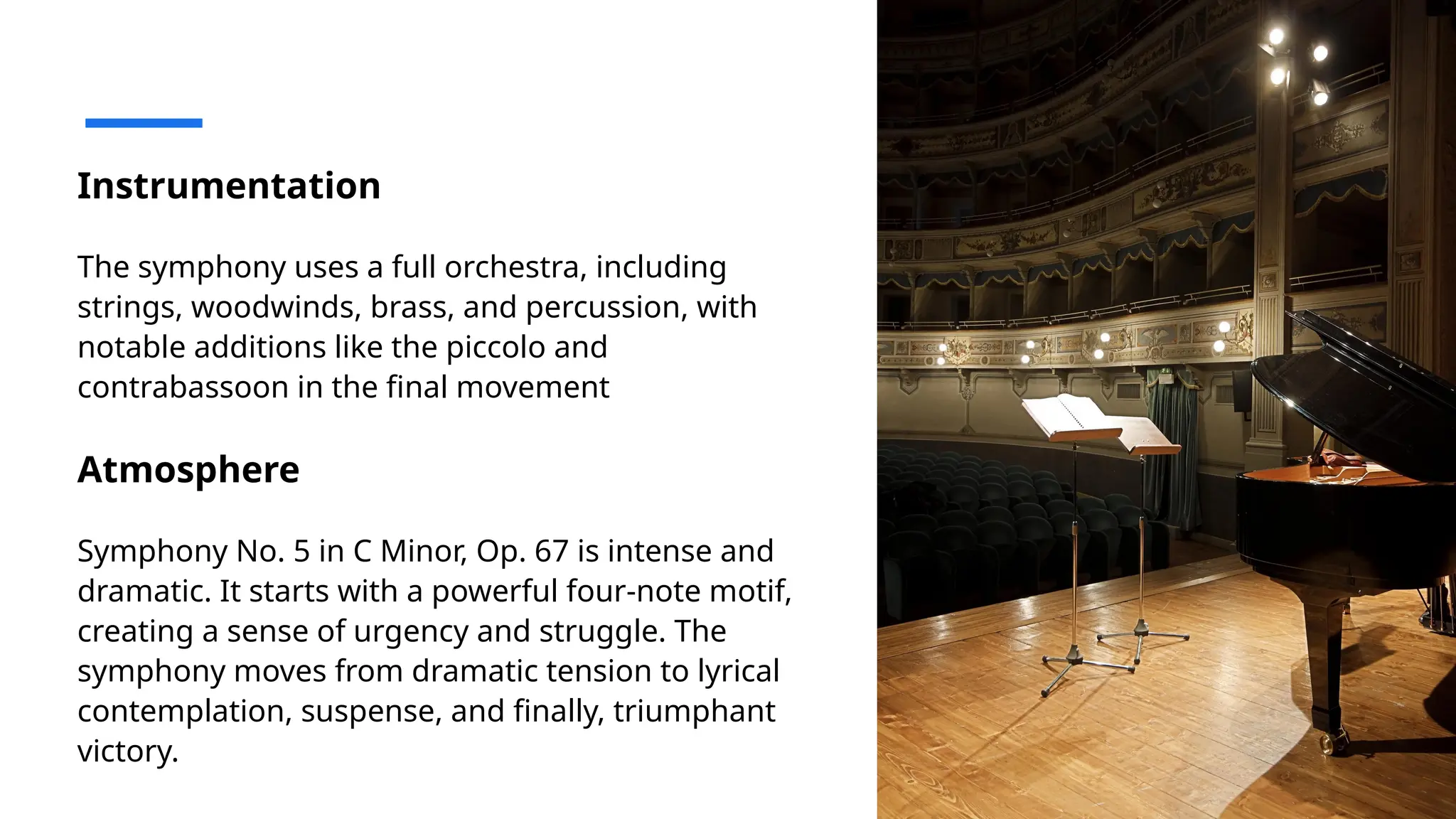 Instrumentation

The symphony uses a full orchestra, including strings, woodwinds, brass, and percussion, with notable additions like the piccolo and contrabassoon in the final movement

Atmosphere

Symphony No. 5 in C Minor, Op. 67 is intense and dramatic. It starts with a powerful four-note motif, creating a sense of urgency and struggle. The symphony moves from dramatic tension to lyrical contemplation, suspense, and finally, triumphant victory.